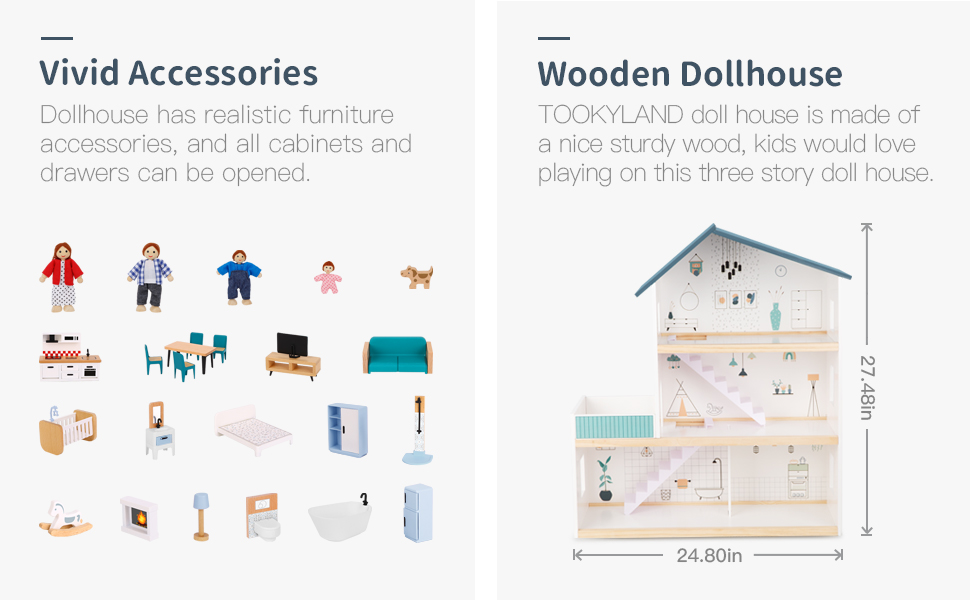 Vivid Accessories

Dollhouse has realistic furniture accessories, and all cabinets and drawers can be opened.

Wooden Dollhouse

TOOKYLAND doll house is made of a nice sturdy wood, kids would love playing on this three story doll house.

27.48in

24.80in